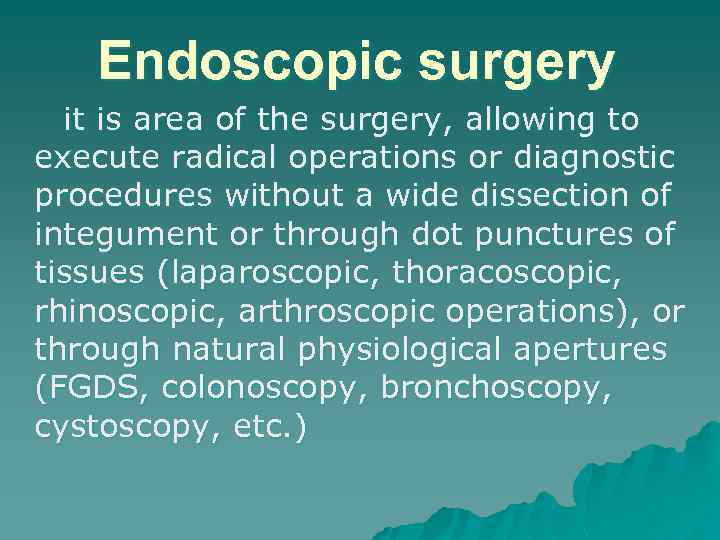 Endoscopic surgery

it is area of the surgery, allowing to execute radical operations or diagnostic procedures without a wide dissection of integument or through dot punctures of tissues (laparoscopic, thoracoscopic, rhinoscopic, arthroscopic operations), or through natural physiological apertures (FGDS, colonoscopy, bronchoscopy, cystoscopy, etc.)